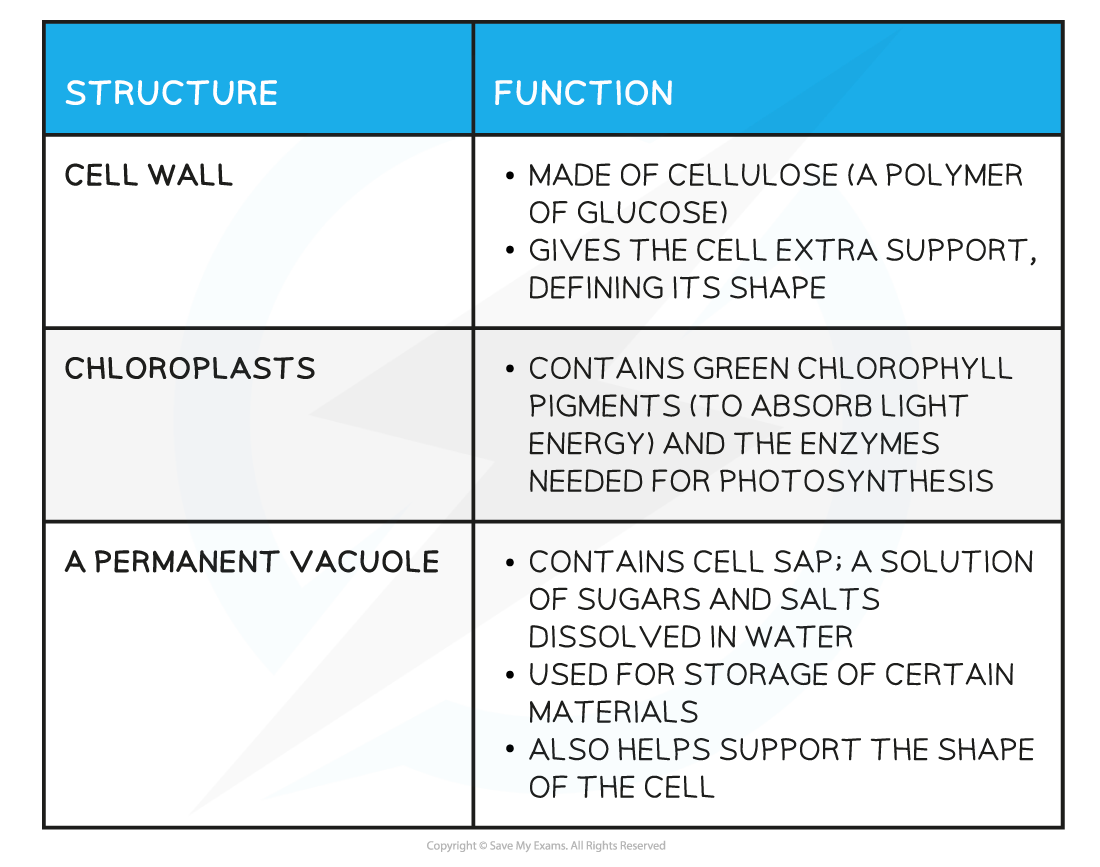 | STRUCTURE | FUNCTION |
|---|---|
| CELL WALL | • MADE OF CELLULOSE (A POLYMER OF GLUCOSE) • GIVES THE CELL EXTRA SUPPORT, DEFINING ITS SHAPE |
| CHLOROPLASTS | • CONTAINS GREEN CHLOROPHYLL PIGMENTS (TO ABSORB LIGHT ENERGY) AND THE ENZYMES NEEDED FOR PHOTOSYNTHESIS |
| A PERMANENT VACUOLE | • CONTAINS CELL SAP; A SOLUTION OF SUGARS AND SALTS DISSOLVED IN WATER • USED FOR STORAGE OF CERTAIN MATERIALS • ALSO HELPS SUPPORT THE SHAPE OF THE CELL |

Copyright © Save My Exams. All Rights Reserved